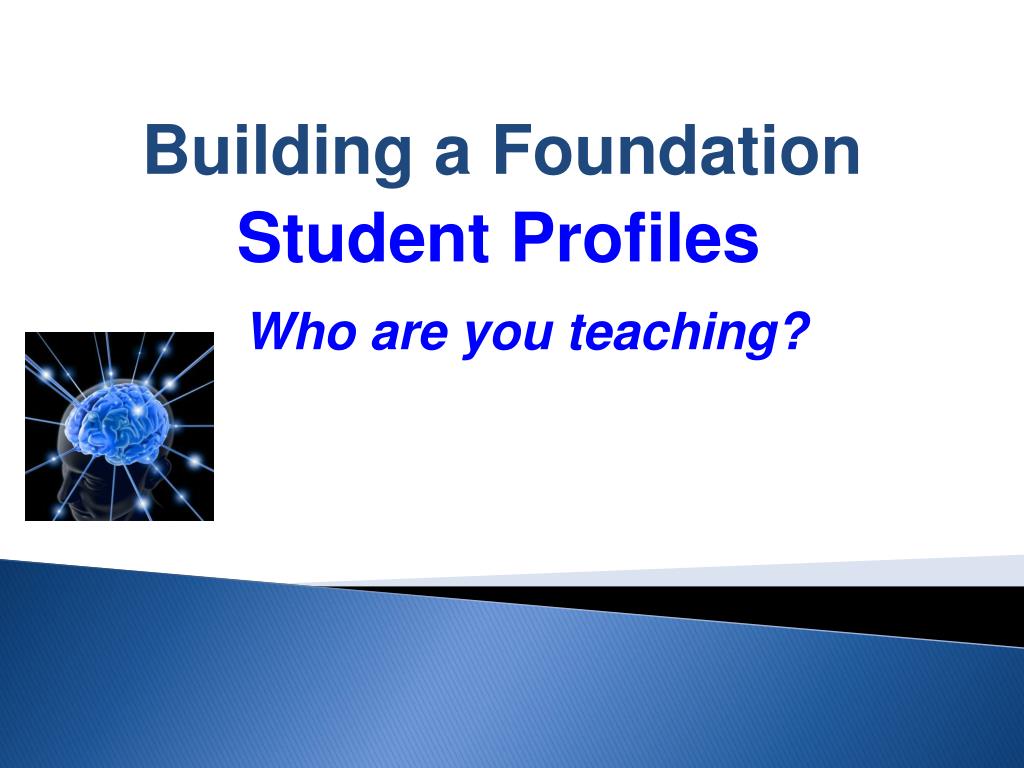 Building a Foundation
Student Profiles

Who are you teaching?